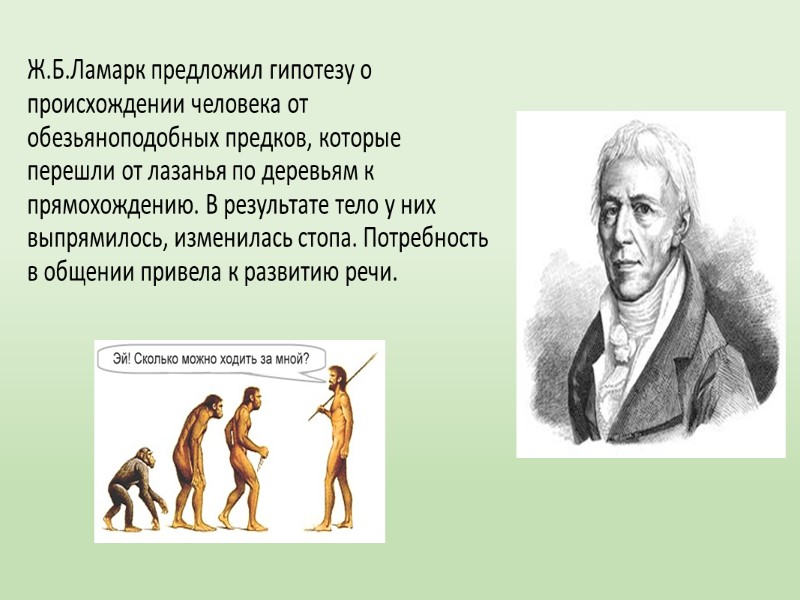 Ж.Б.Ламарк предложил гипотезу о происхождении человека от обезьяноподобных предков, которые перешли от лазанья по деревьям к прямохождению. В результате тело у них выпрямилось, изменилась стопа. Потребность в общении привела к развитию речи.

Эй! Сколько можно ходить за мной?